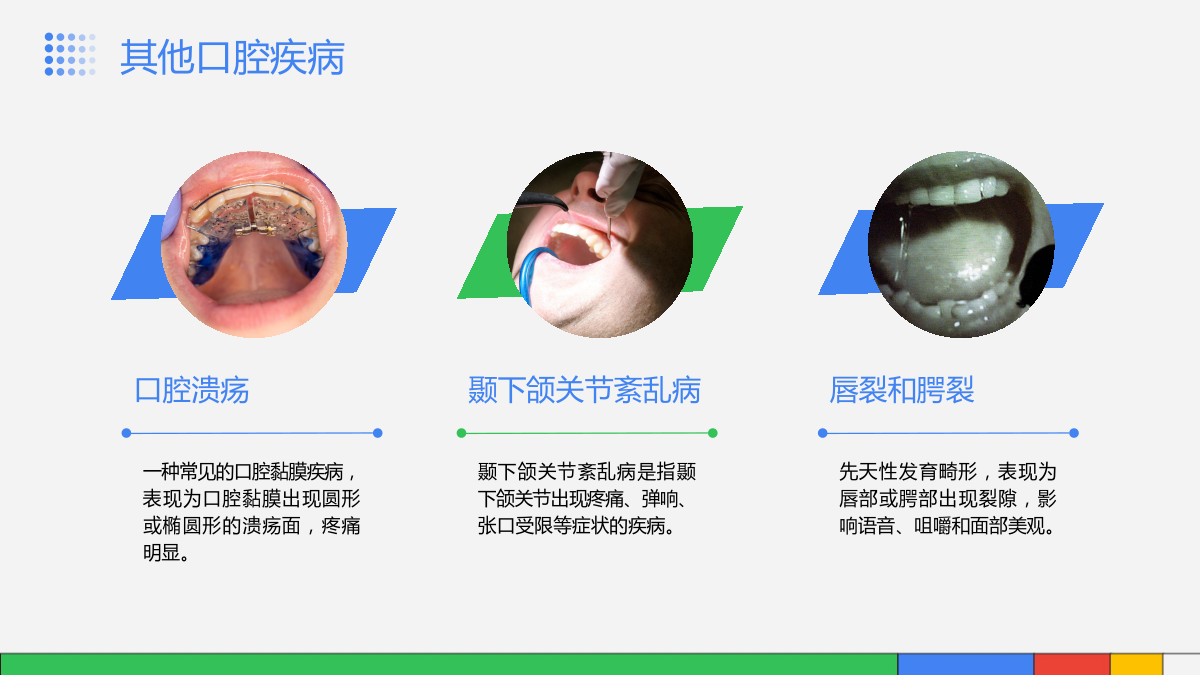 其他口腔疾病

口腔溃疡

一种常见的口腔黏膜疾病，表现为口腔黏膜出现圆形或椭圆形的溃疡面，疼痛明显。

颞下颌关节紊乱病

颞下颌关节紊乱病是指颞下颌关节出现疼痛、弹响、张口受限等症状的疾病。

唇裂和腭裂

先天性发育畸形，表现为唇部或腭部出现裂隙，影响语音、咀嚼和面部美观。